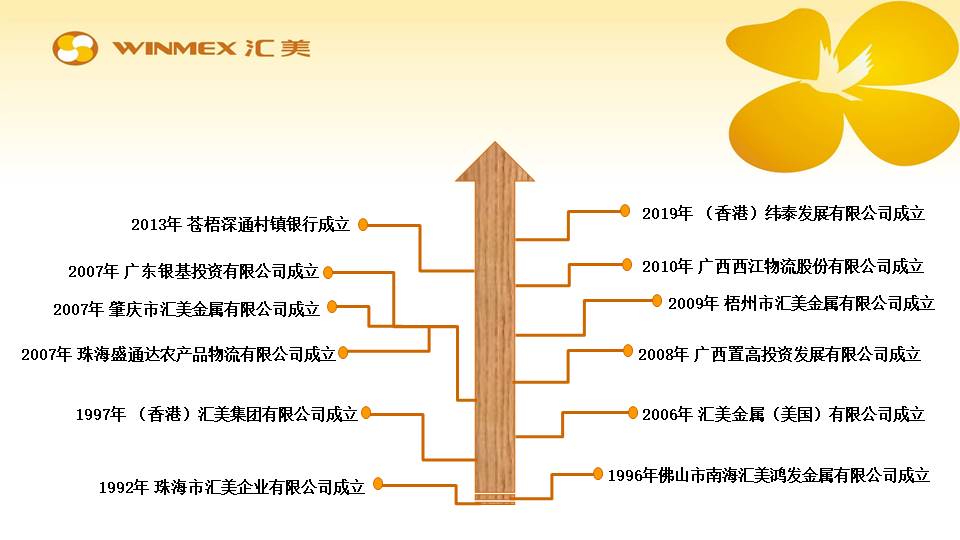 WINMEX 汇美

2013年 苍梧深通村镇银行成立

2007年 广东银基投资有限公司成立

2007年 肇庆市汇美金属有限公司成立

2007年 珠海盛通达农产品物流有限公司成立

1997年 （香港）汇美集团有限公司成立

1992年 珠海市汇美企业有限公司成立

2019年 （香港）纬泰发展有限公司成立

2010年 广西西江物流股份有限公司成立

2009年 梧州市汇美金属有限公司成立

2008年 广西置高投资发展有限公司成立

2006年 汇美金属（美国）有限公司成立

1996年佛山市南海汇美鸿发金属有限公司成立